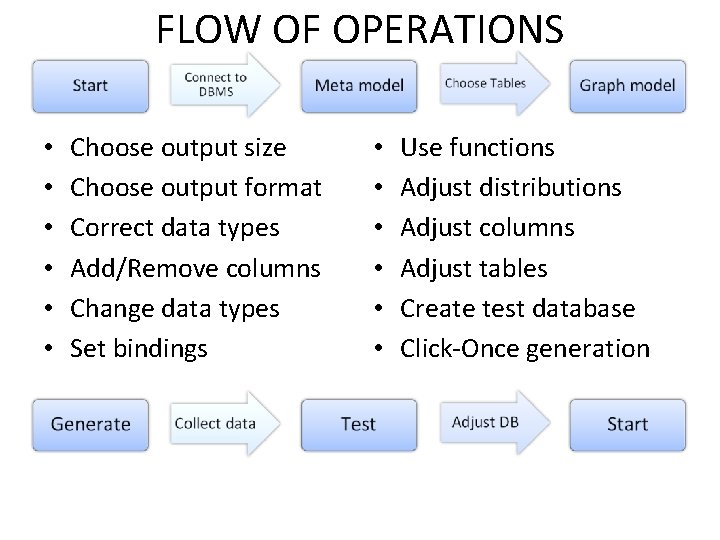 FLOW OF OPERATIONS

Start

Connect to DBMS

Meta model

Choose Tables

Graph model

• Choose output size
• Choose output format
• Correct data types
• Add/Remove columns
• Change data types
• Set bindings

• Use functions
• Adjust distributions
• Adjust columns
• Adjust tables
• Create test database
• Click-Once generation

Generate

Collect data

Test

Adjust DB

Start